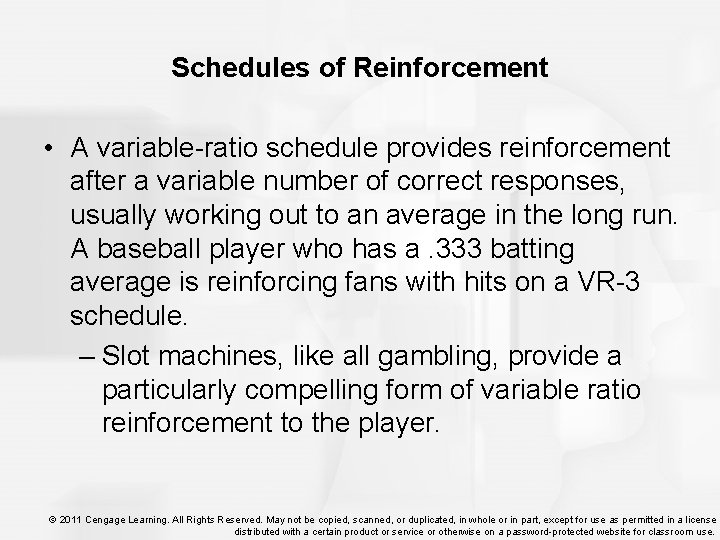 Schedules of Reinforcement

• A variable-ratio schedule provides reinforcement after a variable number of correct responses, usually working out to an average in the long run. A baseball player who has a .333 batting average is reinforcing fans with hits on a VR-3 schedule.

– Slot machines, like all gambling, provide a particularly compelling form of variable ratio reinforcement to the player.

© 2011 Cengage Learning. All Rights Reserved. May not be copied, scanned, or duplicated, in whole or in part, except for use as permitted in a license distributed with a certain product or service or otherwise on a password-protected website for classroom use.